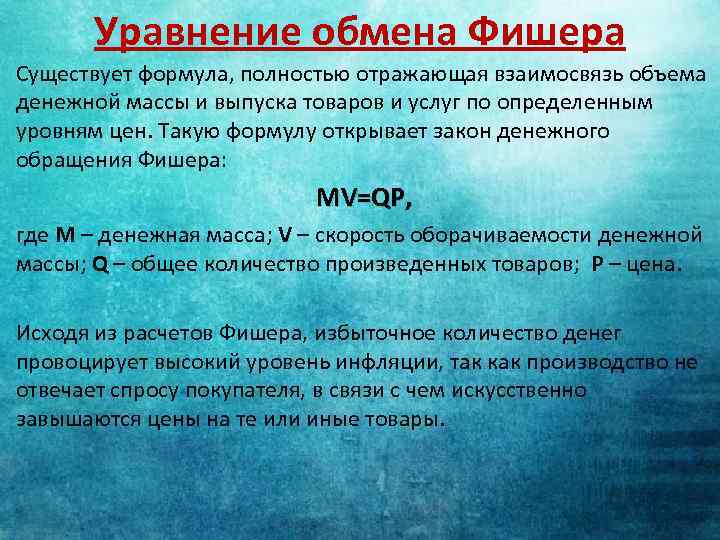 Уравнение обмена Фишера

Существует формула, полностью отражающая взаимосвязь объема денежной массы и выпуска товаров и услуг по определенным уровням цен. Такую формулу открывает закон денежного обращения Фишера:

$MV=QP$,

где M – денежная масса; V – скорость оборачиваемости денежной массы; Q – общее количество произведенных товаров; P – цена.

Исходя из расчетов Фишера, избыточное количество денег провоцирует высокий уровень инфляции, так как производство не отвечает спросу покупателя, в связи с чем искусственно завышаются цены на те или иные товары.